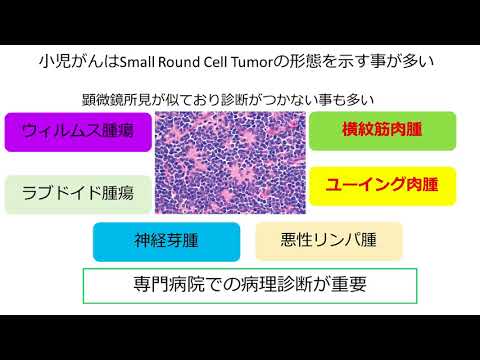 小児がんはSmall Round Cell Tumorの形態を示す事が多い

顕微鏡所見が似ており診断がつかない事も多い

ウィルムス腫瘍

横紋筋肉腫

ラブドイド腫瘍

ユーイング肉腫

神経芽腫

悪性リンパ腫

専門病院での病理診断が重要